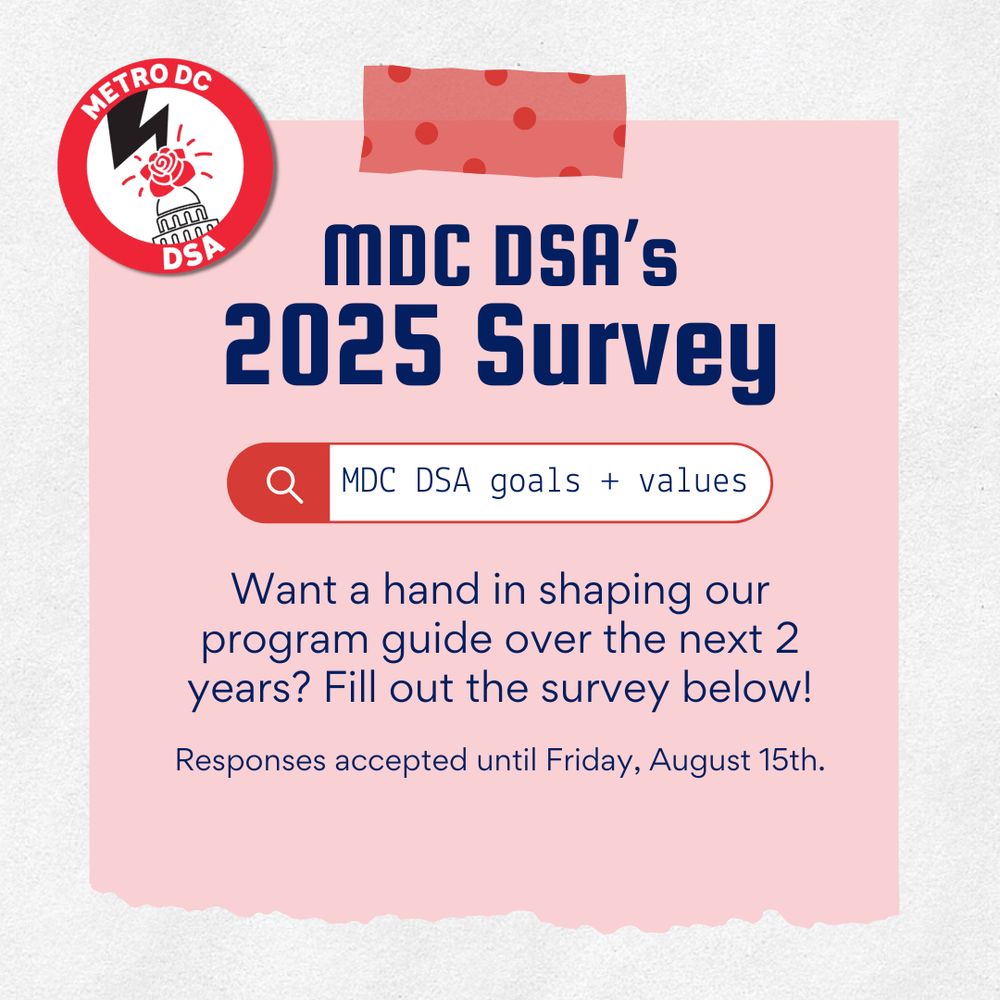 METRO DC
DSA

MDC DSA's
2025 Survey

MDC DSA goals + values

Want a hand in shaping our program guide over the next 2 years? Fill out the survey below!

Responses accepted until Friday, August 15th.